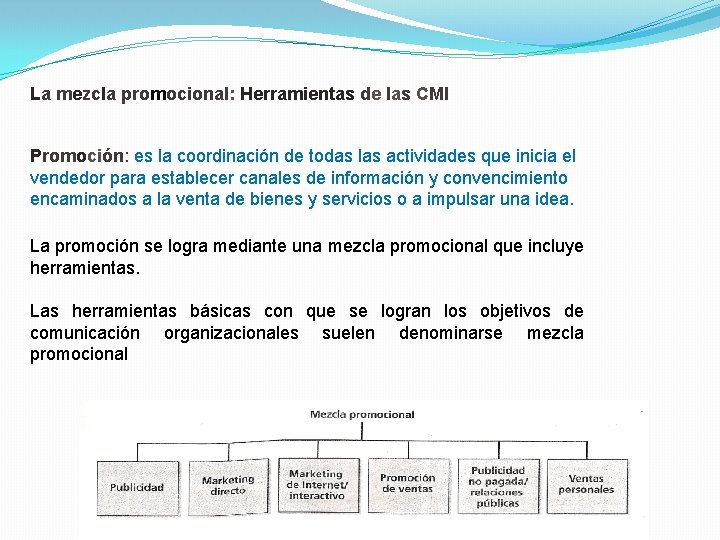 La mezcla promocional: Herramientas de las CMI

Promoción: es la coordinación de todas las actividades que inicia el vendedor para establecer canales de información y convencimiento encaminados a la venta de bienes y servicios o a impulsar una idea.

La promoción se logra mediante una mezcla promocional que incluye herramientas.

Las herramientas básicas con que se logran los objetivos de comunicación organizacionales suelen denominarse mezcla promocional

Mezcla promocional

Publicidad

Marketing directo

Marketing de Internet/ interactivo

Promoción de ventas

Publicidad no pagada/ relaciones públicas

Ventas personales